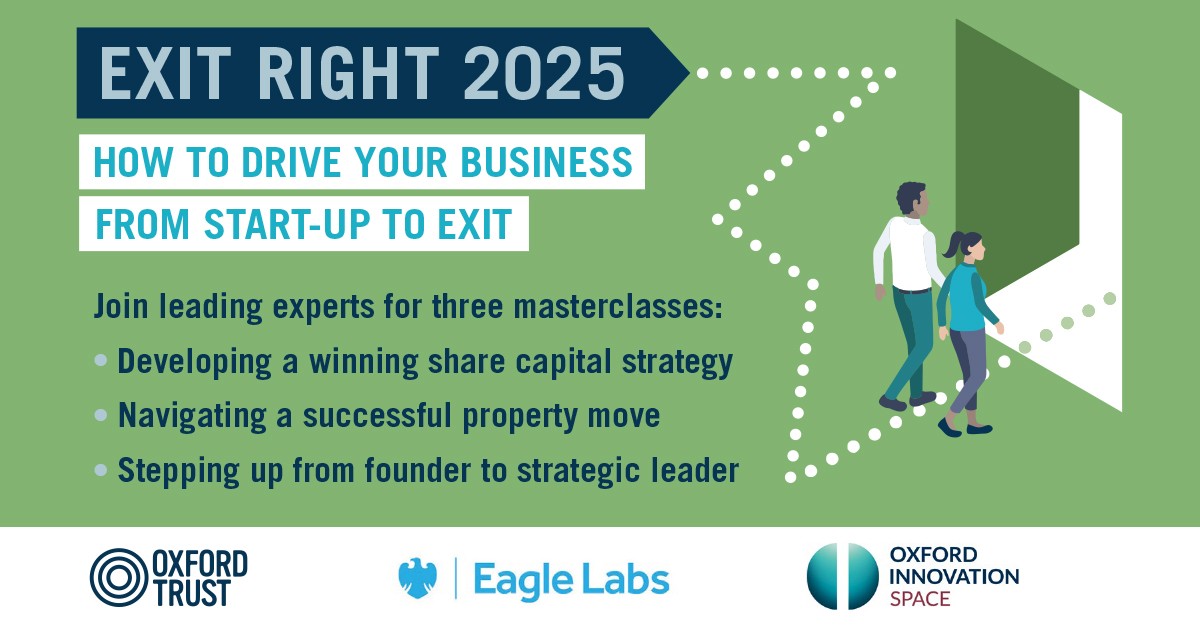 EXIT RIGHT 2025

HOW TO DRIVE YOUR BUSINESS FROM START-UP TO EXIT

Join leading experts for three masterclasses:

• Developing a winning share capital strategy
• Navigating a successful property move
• Stepping up from founder to strategic leader

OXFORD TRUST

Eagle Labs

OXFORD INNOVATION SPACE